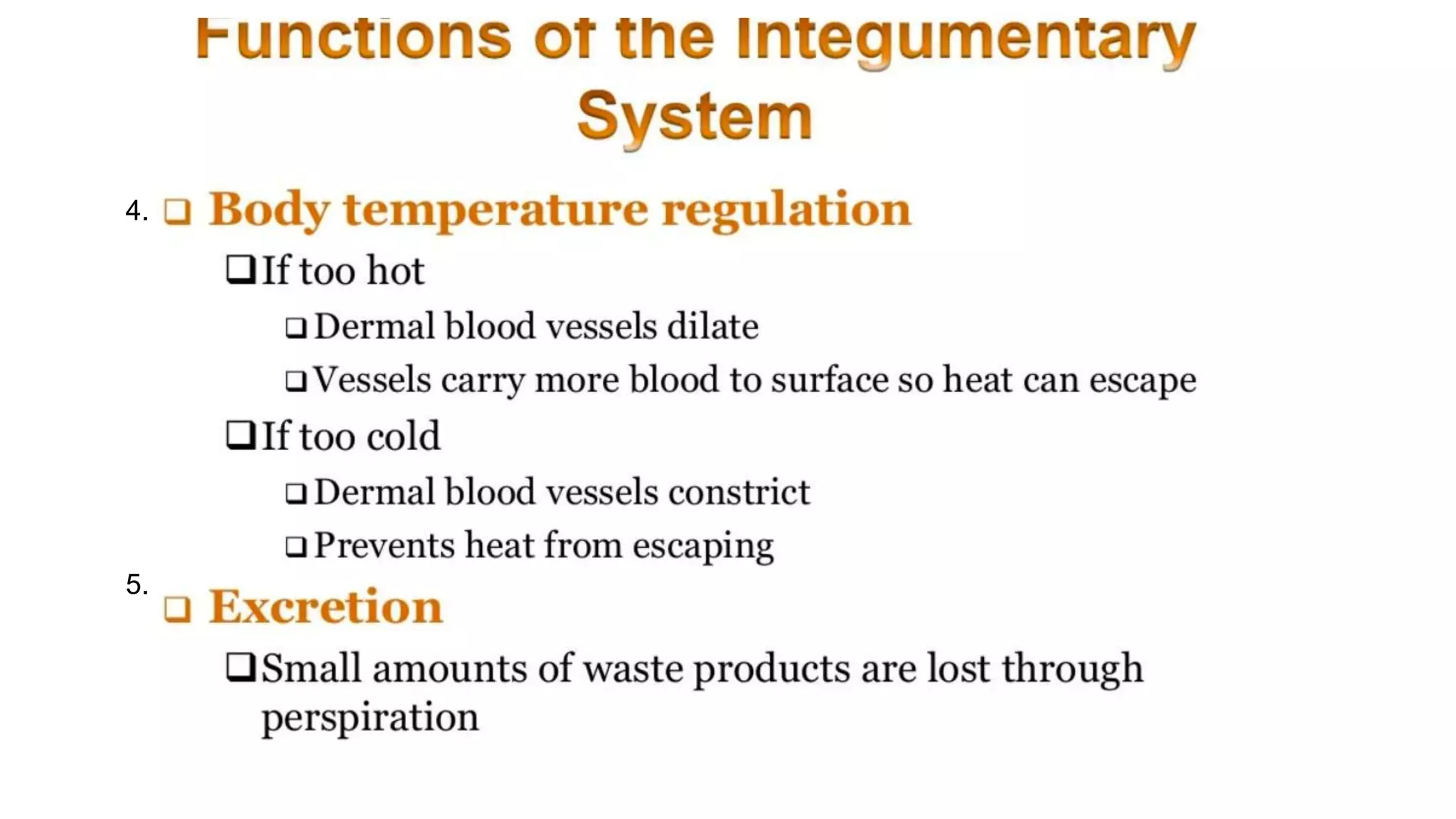 Functions of the Integumentary System

4. ❑ Body temperature regulation

❑ If too hot

❑ Dermal blood vessels dilate

❑ Vessels carry more blood to surface so heat can escape

❑ If too cold

❑ Dermal blood vessels constrict

❑ Prevents heat from escaping

5. ❑ Excretion

❑ Small amounts of waste products are lost through perspiration